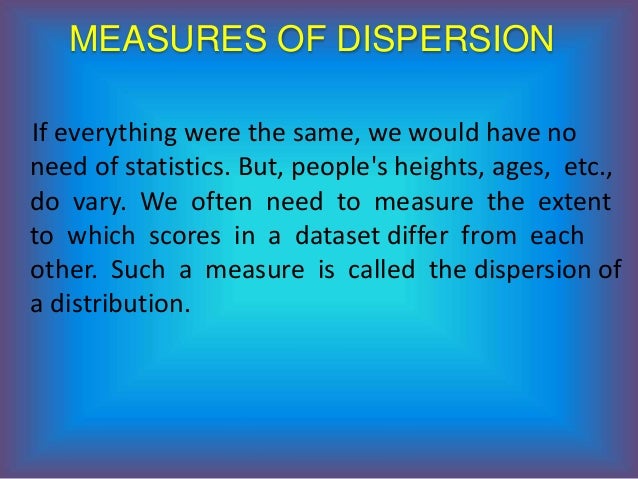 MEASURES OF DISPERSION

If everything were the same, we would have no need of statistics. But, people's heights, ages, etc., do vary. We often need to measure the extent to which scores in a dataset differ from each other. Such a measure is called the dispersion of a distribution.